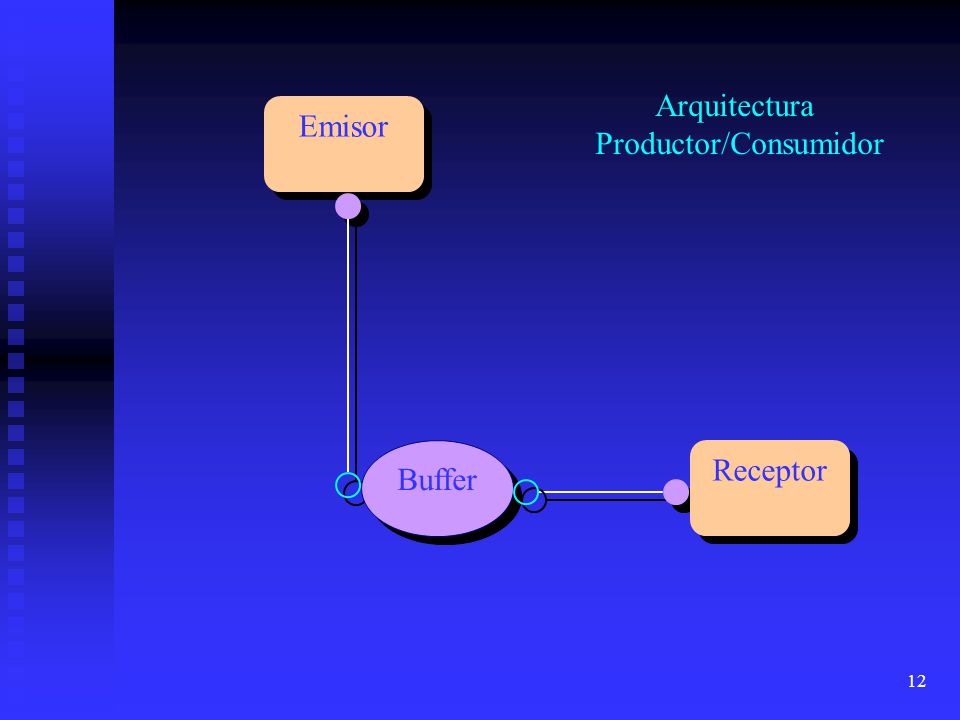 Arquitectura
Productor/Consumidor

Emisor

Buffer

Receptor

12